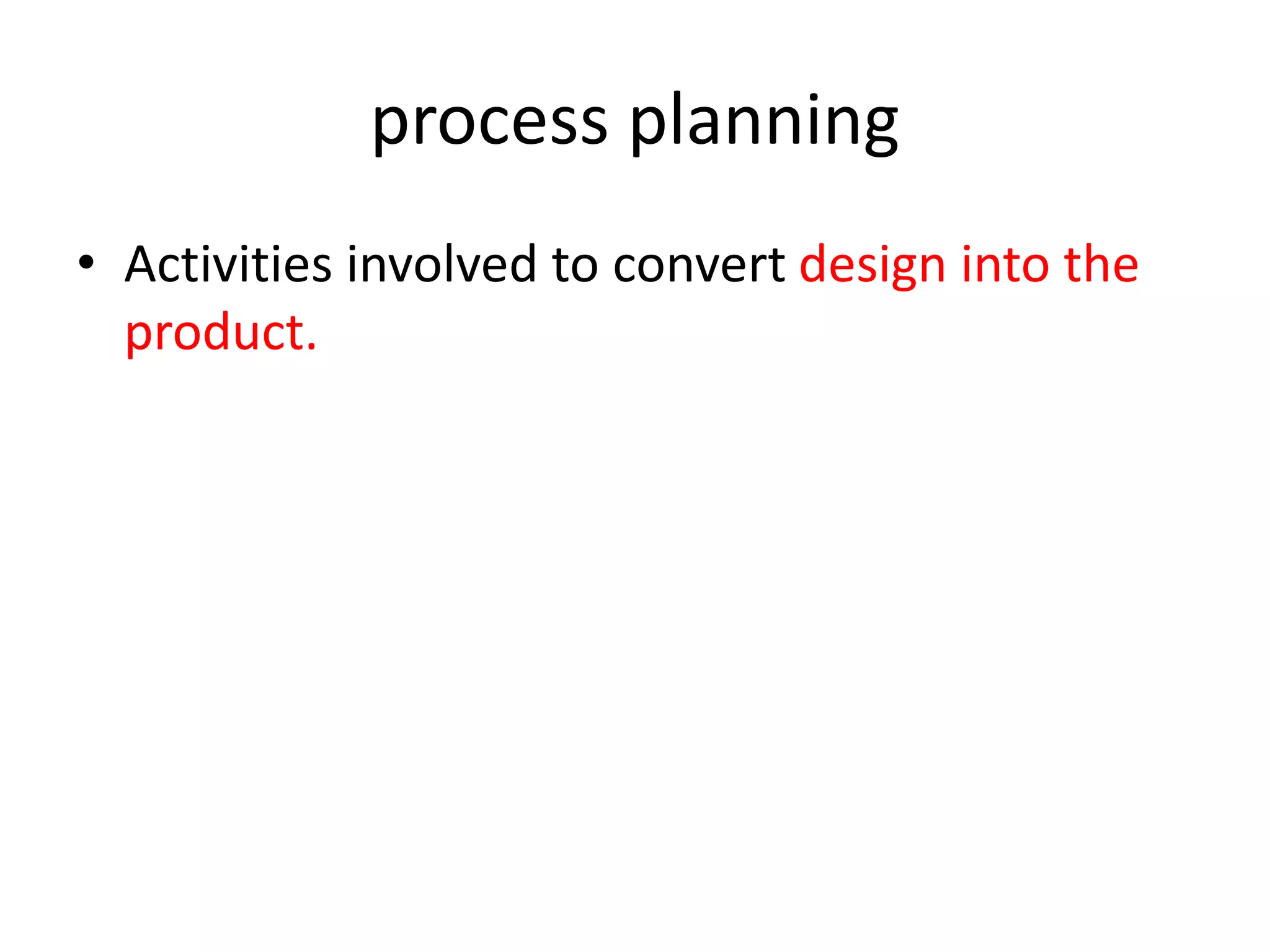 process planning

• Activities involved to convert design into the product.